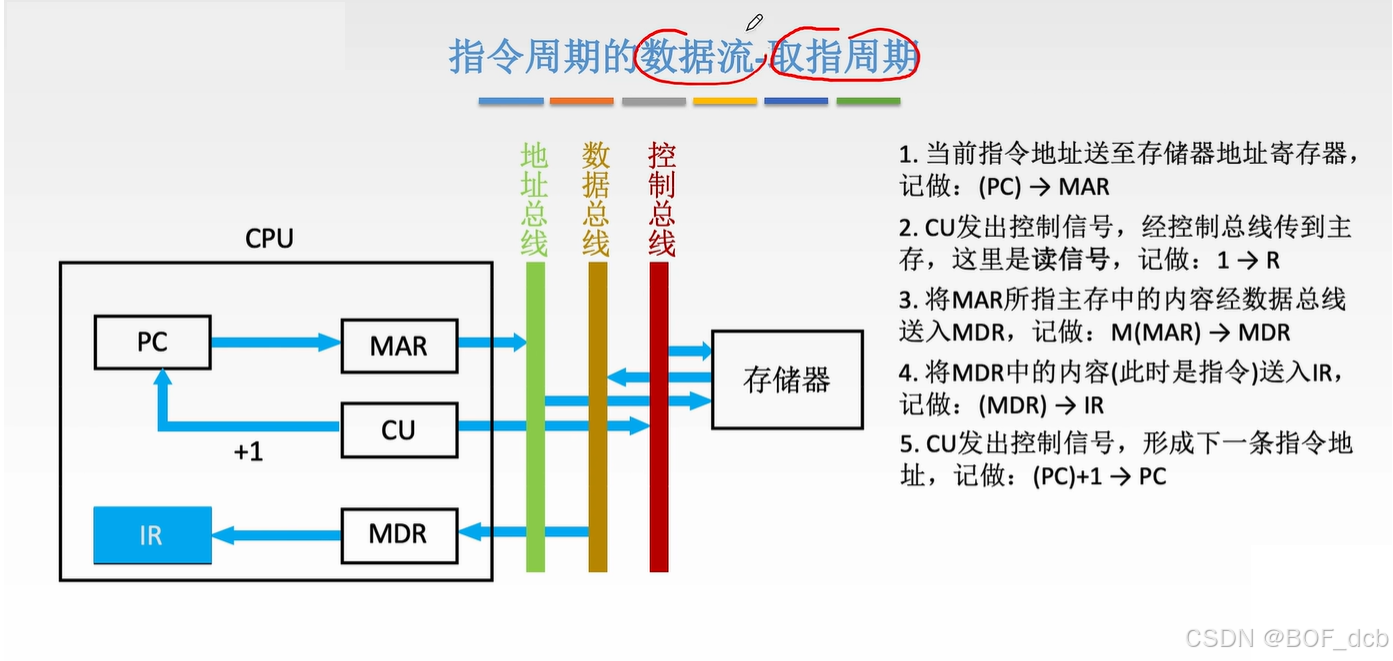 指令周期的数据流-取指周期

地址总线

数据总线

控制总线

CPU

PC

MAR

CU

+1

IR

MDR

存储器

1. 当前指令地址送至存储器地址寄存器，记做：(PC) → MAR

2. CU发出控制信号，经控制总线传到主存，这里是读信号，记做：1 → R

3. 将MAR所指主存中的内容经数据总线送入MDR，记做：M(MAR) → MDR

4. 将MDR中的内容(此时是指令)送入IR，记做：(MDR) → IR

5. CU发出控制信号，形成下一条指令地址，记做：(PC)+1 → PC

CSDN @BOF_dcb